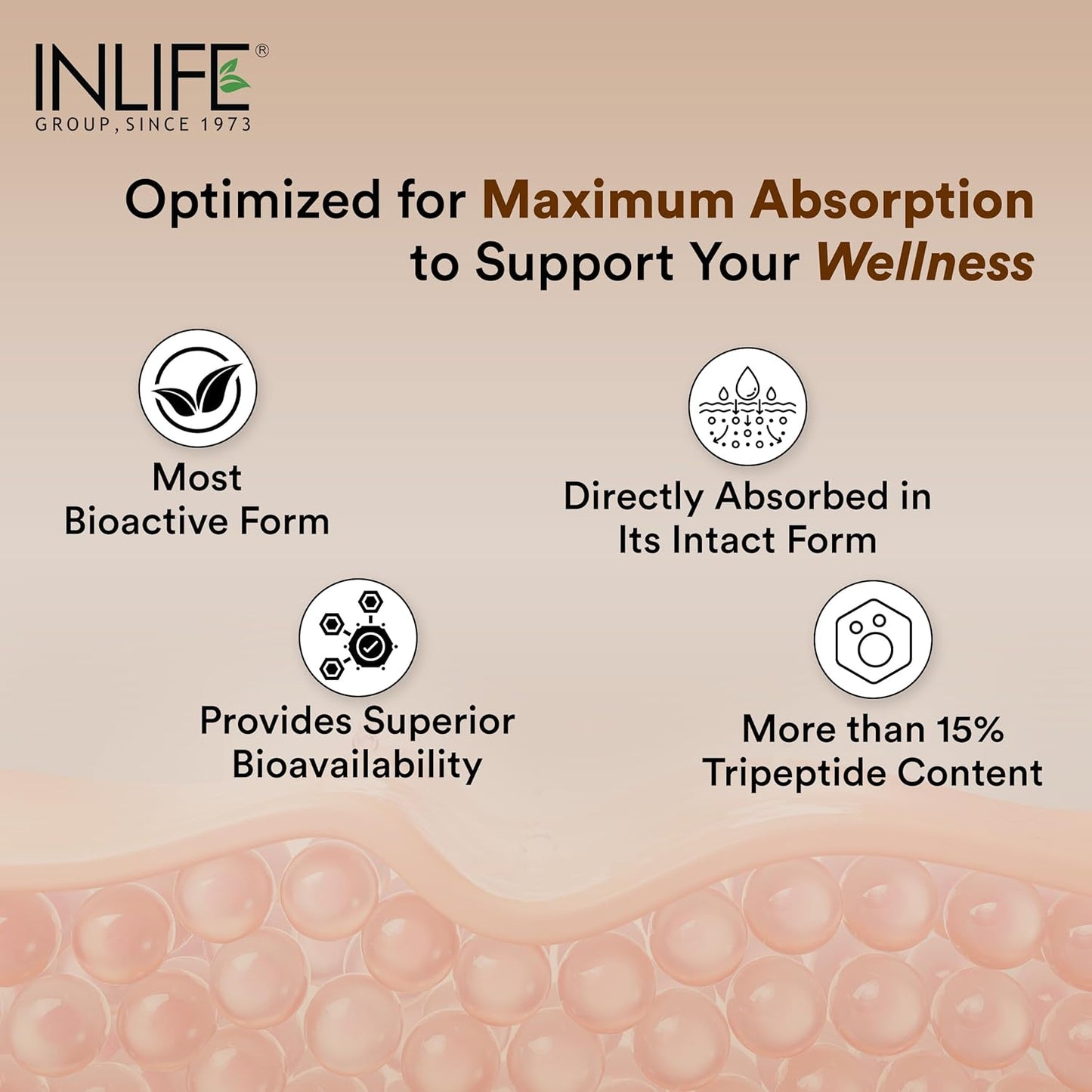 INLIFE®
GROUP, SINCE 1973

Optimized for Maximum Absorption to Support Your Wellness

Most Bioactive Form

Directly Absorbed in Its Intact Form

Provides Superior Bioavailability

More than 15% Tripeptide Content